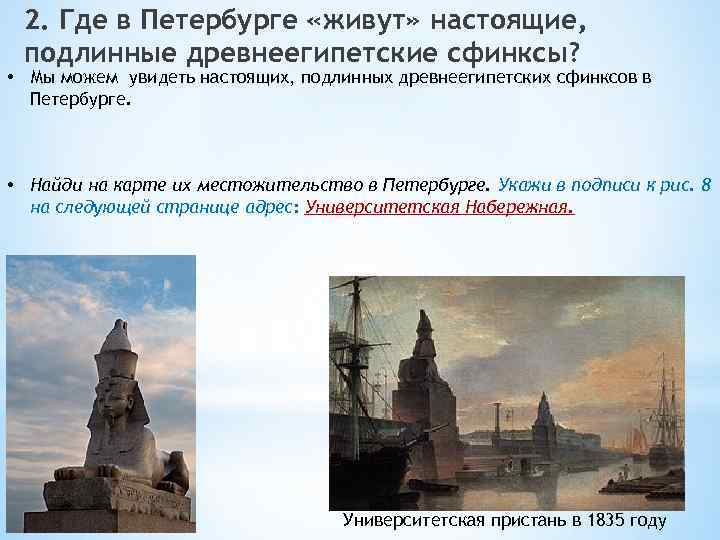 2. Где в Петербурге «живут» настоящие, подлинные древнеегипетские сфинксы?

• Мы можем увидеть настоящих, подлинных древнеегипетских сфинксов в Петербурге.

• Найди на карте их местожительство в Петербурге. Укажи в подписи к рис. 8 на следующей странице адрес: Университетская Набережная.

Университетская пристань в 1835 году